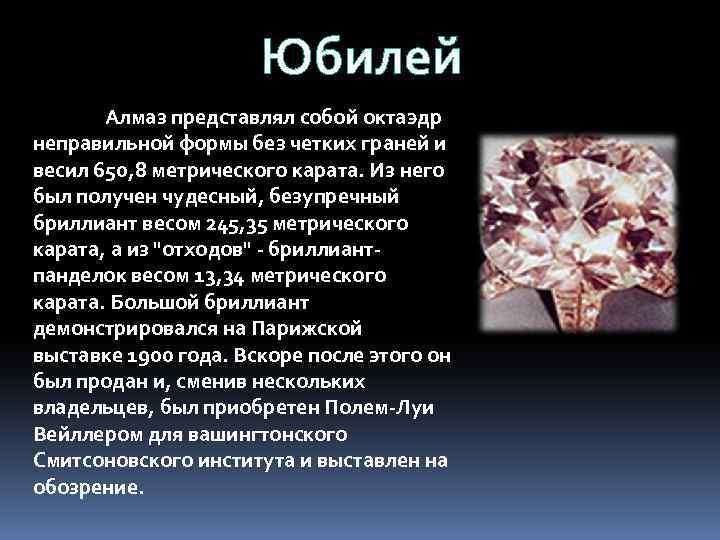 Юбилей

Алмаз представлял собой октаэдр неправильной формы без четких граней и весил 650,8 метрического карата. Из него был получен чудесный, безупречный бриллиант весом 245,35 метрического карата, а из "отходов" - бриллиант-панделок весом 13,34 метрического карата. Большой бриллиант демонстрировался на Парижской выставке 1900 года. Вскоре после этого он был продан и, сменив нескольких владельцев, был приобретен Полем-Луи Вейллером для вашингтонского Смитсоновского института и выставлен на обозрение.